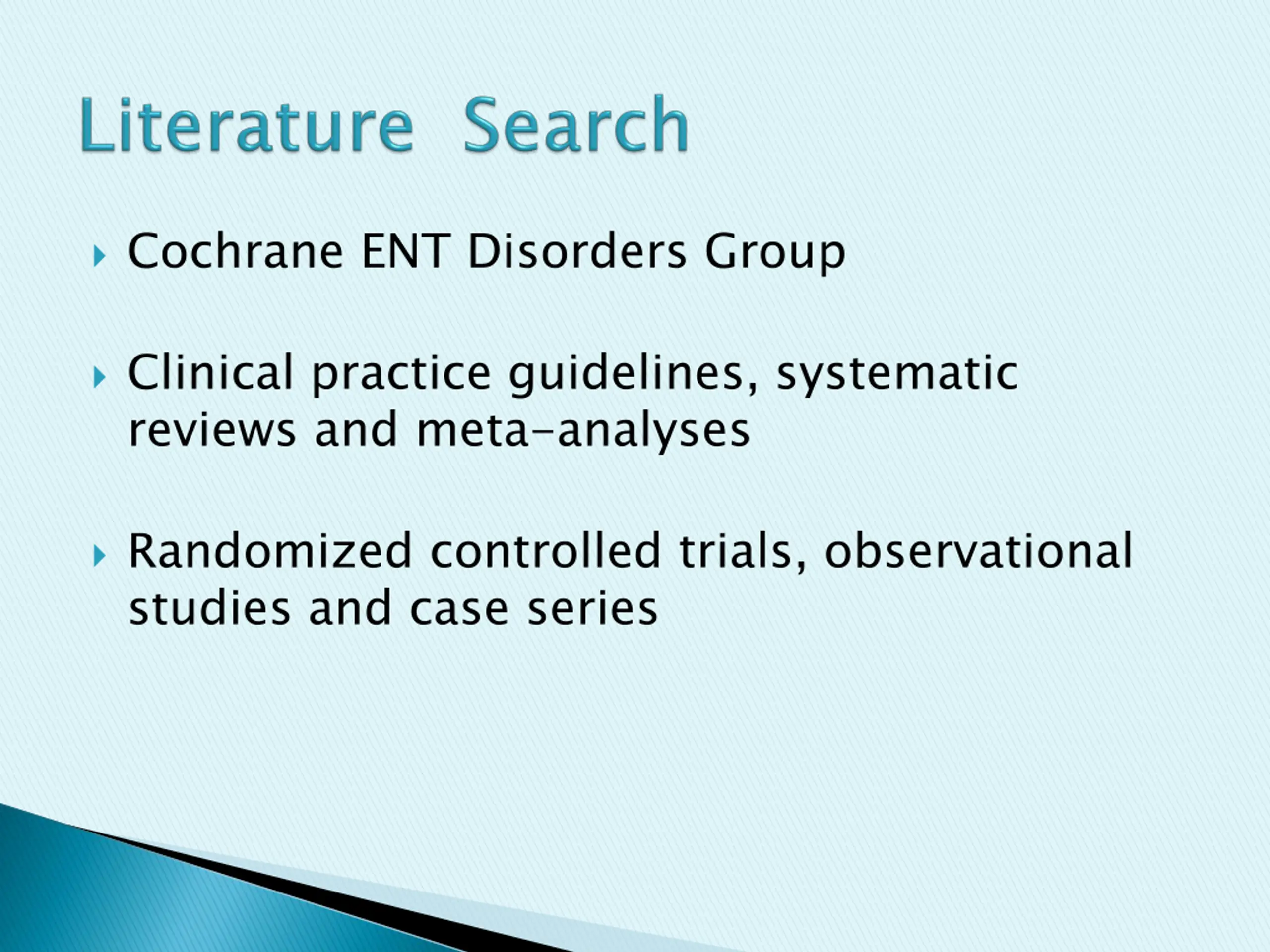 Literature Search

Cochrane ENT Disorders Group

Clinical practice guidelines, systematic reviews and meta-analyses

Randomized controlled trials, observational studies and case series